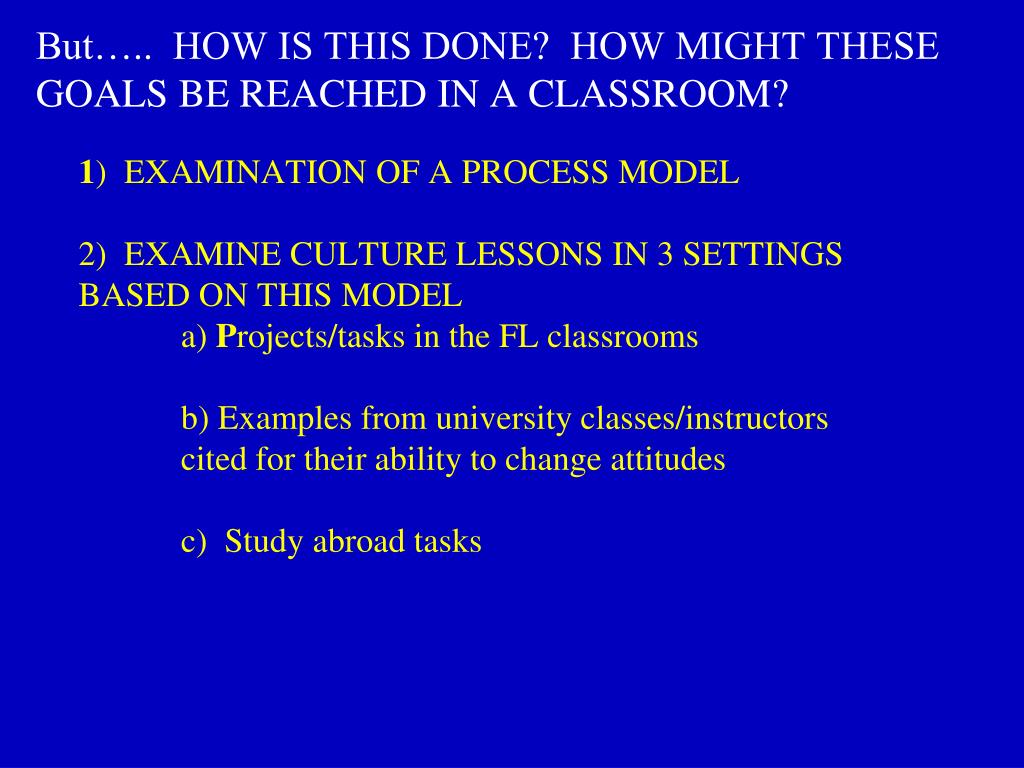 But….. HOW IS THIS DONE? HOW MIGHT THESE GOALS BE REACHED IN A CLASSROOM?

1) EXAMINATION OF A PROCESS MODEL

2) EXAMINE CULTURE LESSONS IN 3 SETTINGS BASED ON THIS MODEL

a) Projects/tasks in the FL classrooms

b) Examples from university classes/instructors cited for their ability to change attitudes

c) Study abroad tasks